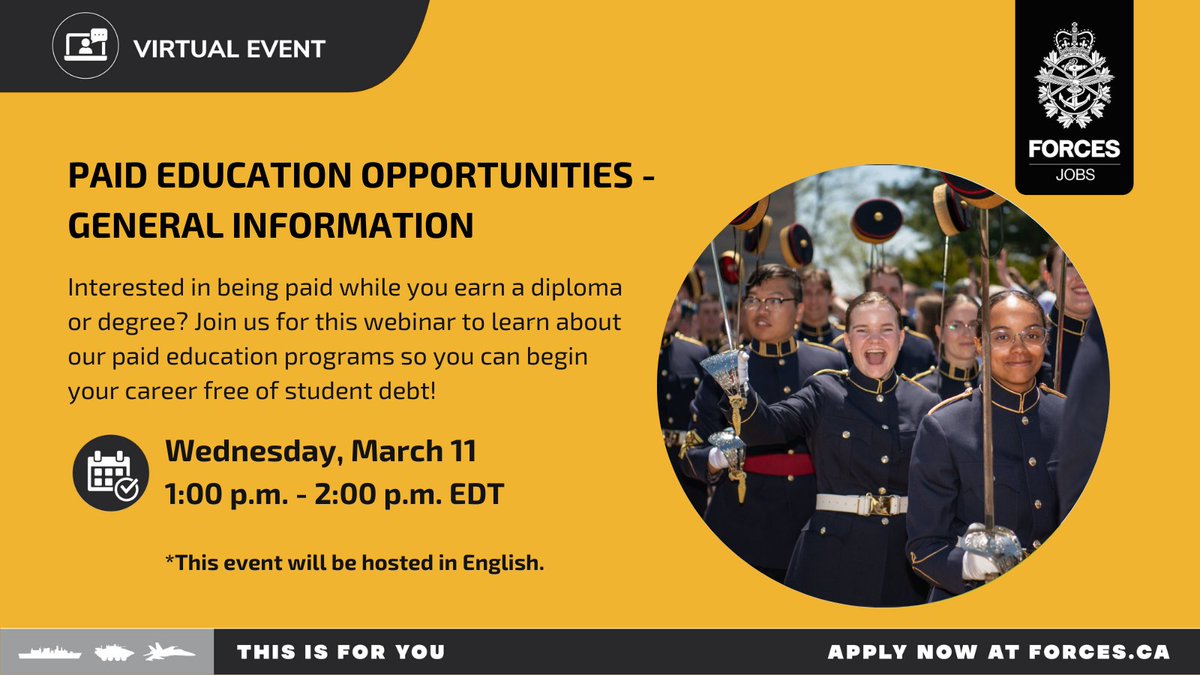 VIRTUAL EVENT

FORCES
JOBS

PAID EDUCATION OPPORTUNITIES - GENERAL INFORMATION

Interested in being paid while you earn a diploma or degree? Join us for this webinar to learn about our paid education programs so you can begin your career free of student debt!

Wednesday, March 11
1:00 p.m. - 2:00 p.m. EDT

*This event will be hosted in English.

THIS IS FOR YOU

APPLY NOW AT FORCES.CA